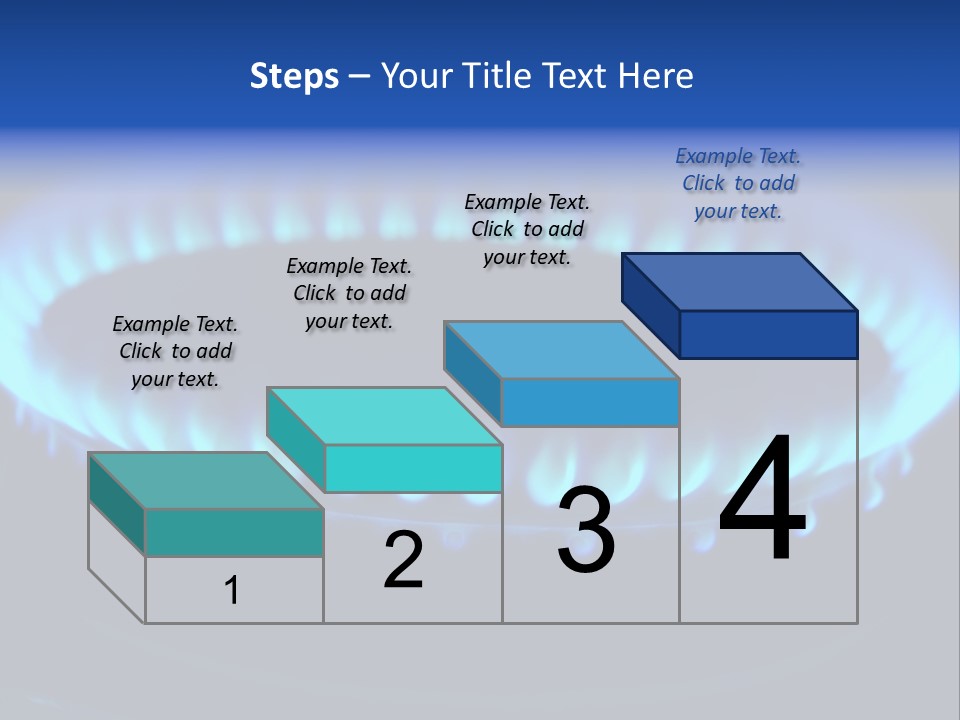 Steps – Your Title Text Here

Example Text. Click to add your text.

Example Text. Click to add your text.

Example Text. Click to add your text.

Example Text. Click to add your text.

1

2

3

4